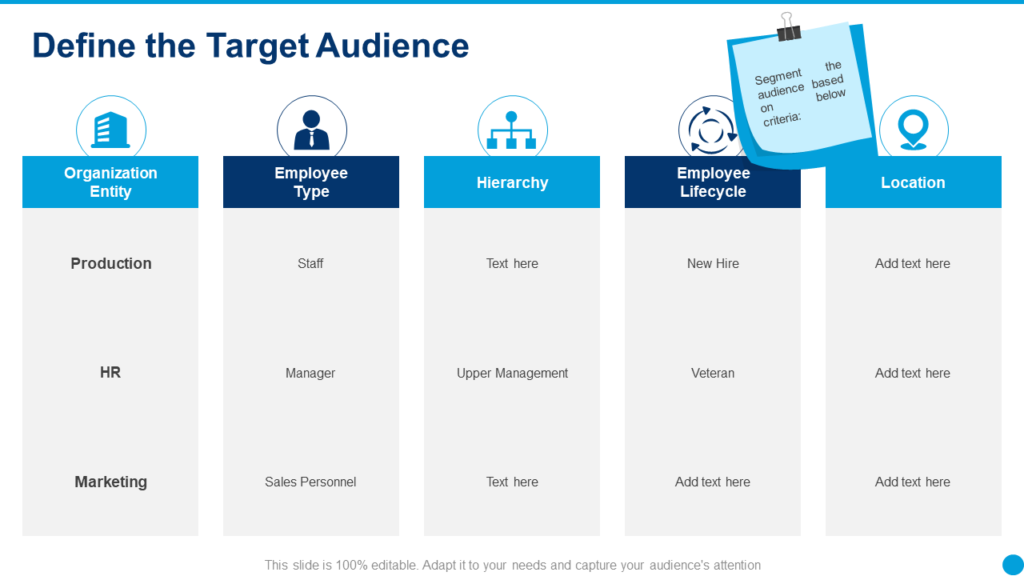 Define the Target Audience

Segment the audience based on below criteria:

| Organization Entity | Employee Type | Hierarchy | Employee Lifecycle | Location |
|---|---|---|---|---|
| Production | Staff | Text here | New Hire | Add text here |
| HR | Manager | Upper Management | Veteran | Add text here |
| Marketing | Sales Personnel | Text here | Add text here | Add text here |

This slide is 100% editable. Adapt it to your needs and capture your audience's attention